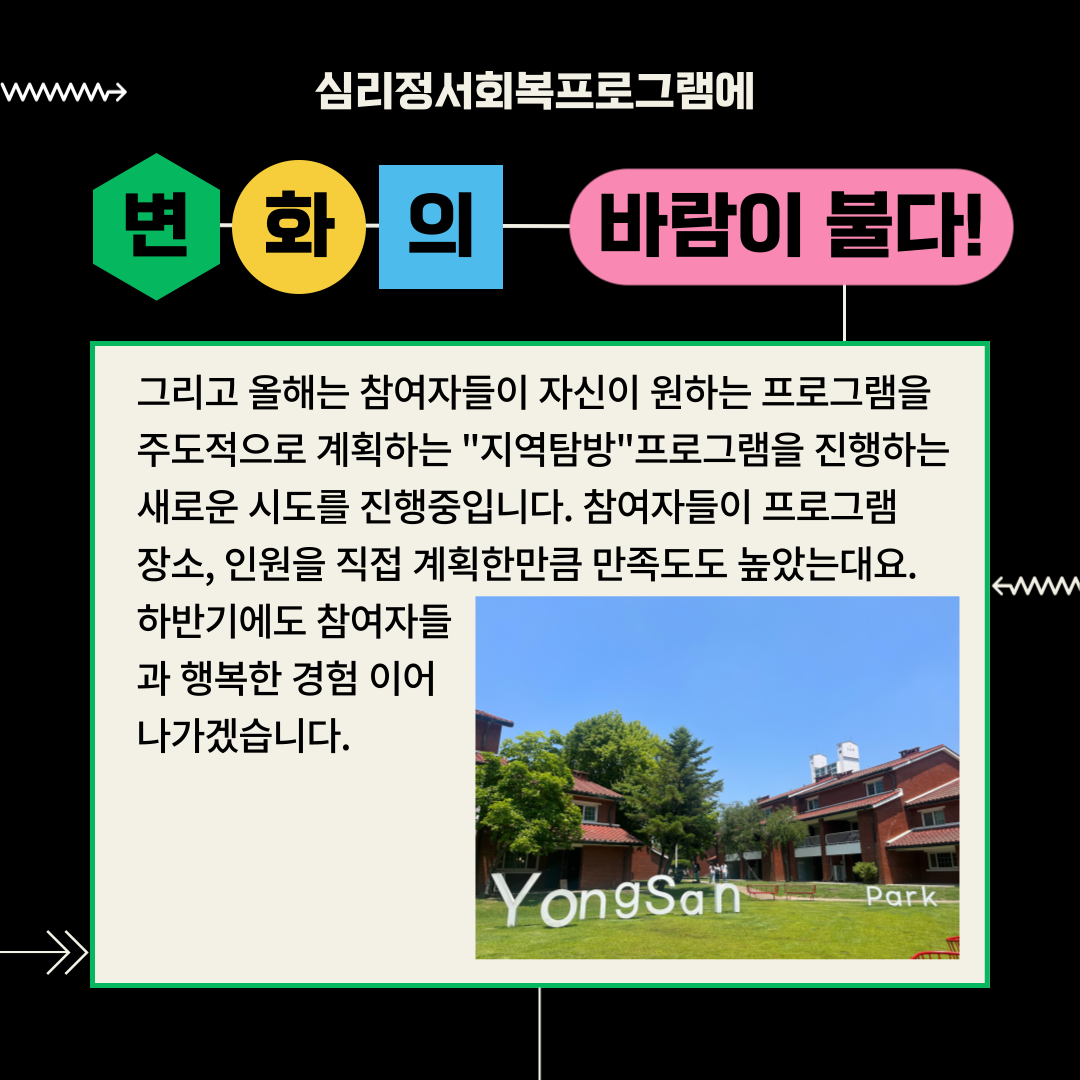 심리정서회복프로그램에

변 화 의 바람이 불다!

그리고 올해는 참여자들이 자신이 원하는 프로그램을 주도적으로 계획하는 "지역탐방"프로그램을 진행하는 새로운 시도를 진행중입니다. 참여자들이 프로그램 장소, 인원을 직접 계획한만큼 만족도도 높았는대요. 하반기에도 참여자들과 행복한 경험 이어 나가겠습니다.

YongSan Park